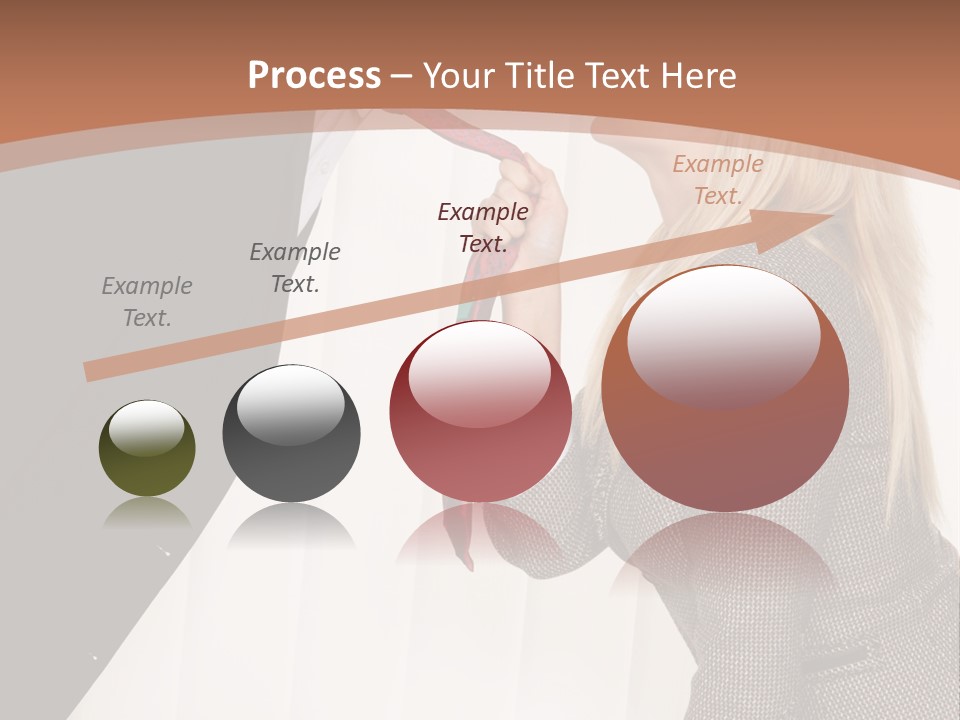 Process – Your Title Text Here

Example Text.

Example Text.

Example Text.

Example Text.